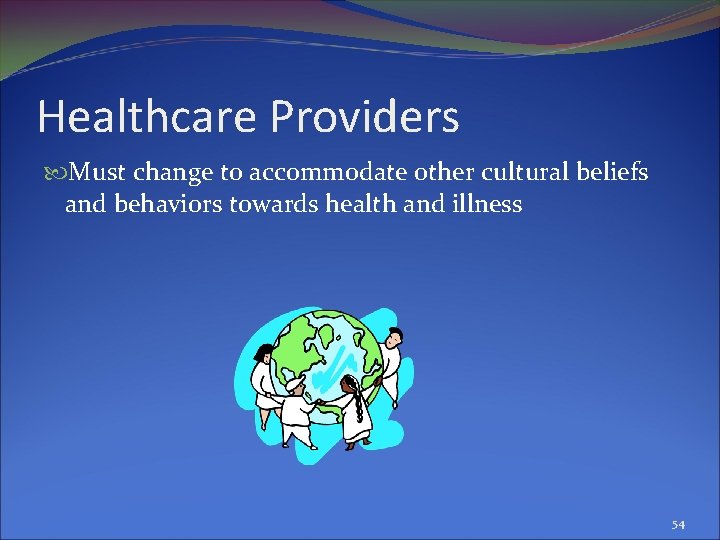 Healthcare Providers

Must change to accommodate other cultural beliefs and behaviors towards health and illness

54